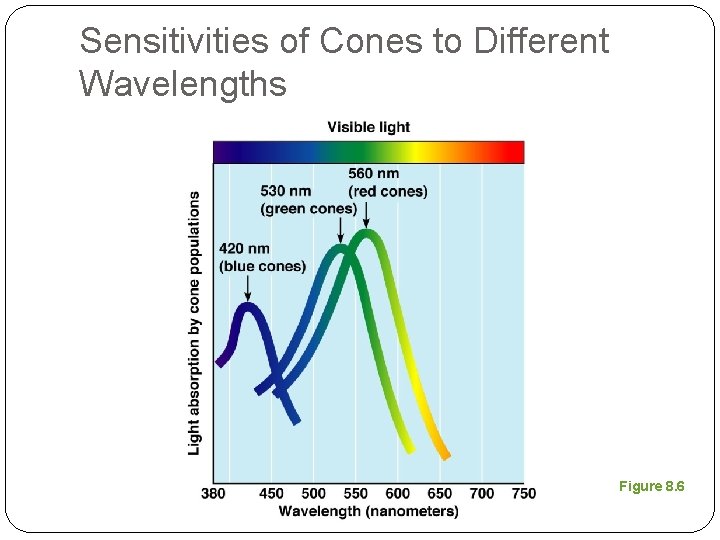 Sensitivities of Cones to Different Wavelengths

Visible light

560 nm
(red cones)

530 nm
(green cones)

420 nm
(blue cones)

Light absorption by cone populations

380 450 500 550 600 650 700 750
Wavelength (nanometers)

Figure 8.6